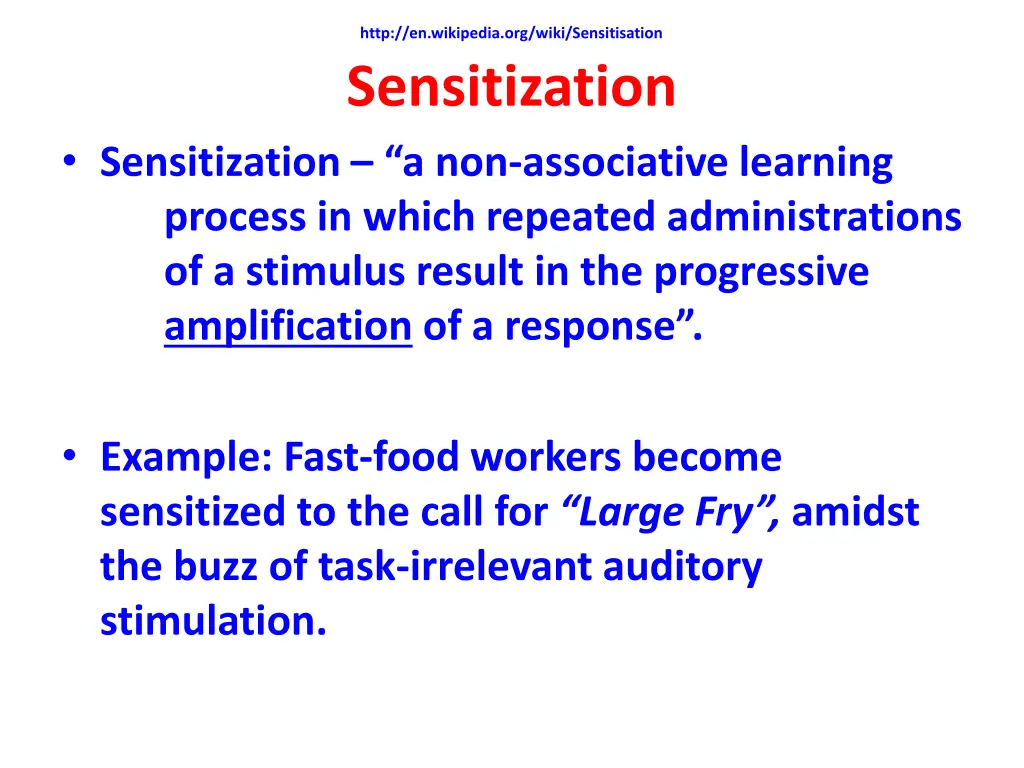 http://en.wikipedia.org/wiki/Sensitisation

Sensitization

• Sensitization – “a non-associative learning process in which repeated administrations of a stimulus result in the progressive amplification of a response”.

• Example: Fast-food workers become sensitized to the call for “Large Fry”, amidst the buzz of task-irrelevant auditory stimulation.